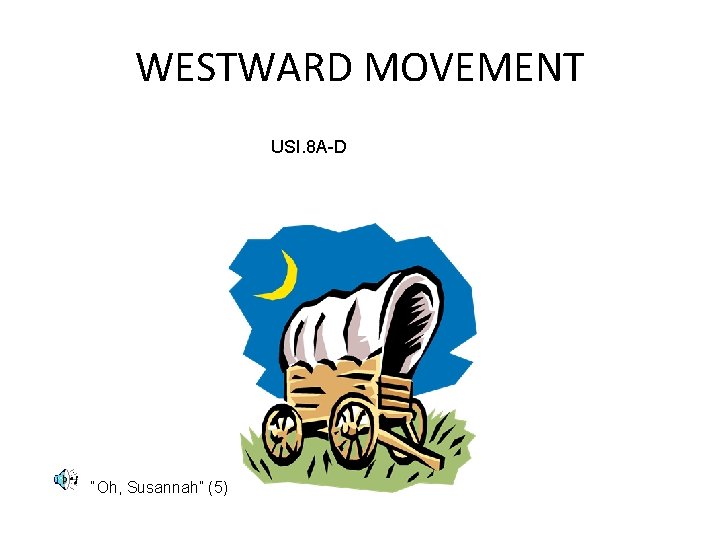 WESTWARD MOVEMENT

USI.8A-D

"Oh, Susannah" (5)